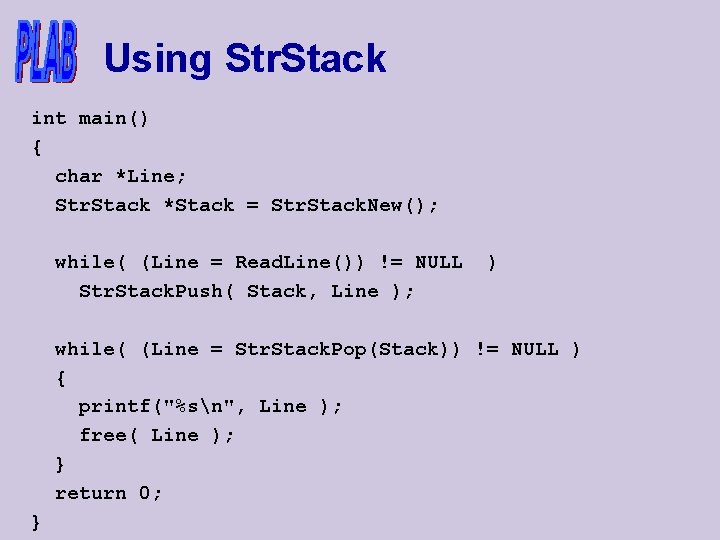 PLAB Using StrStack

int main()
{
  char *Line;
  StrStack *Stack = StrStackNew();

  while( (Line = ReadLine()) != NULL  )
    StrStackPush( Stack, Line );

  while( (Line = StrStackPop(Stack)) != NULL )
  {
    printf("%s\n", Line );
    free( Line );
  }
  return 0;
}